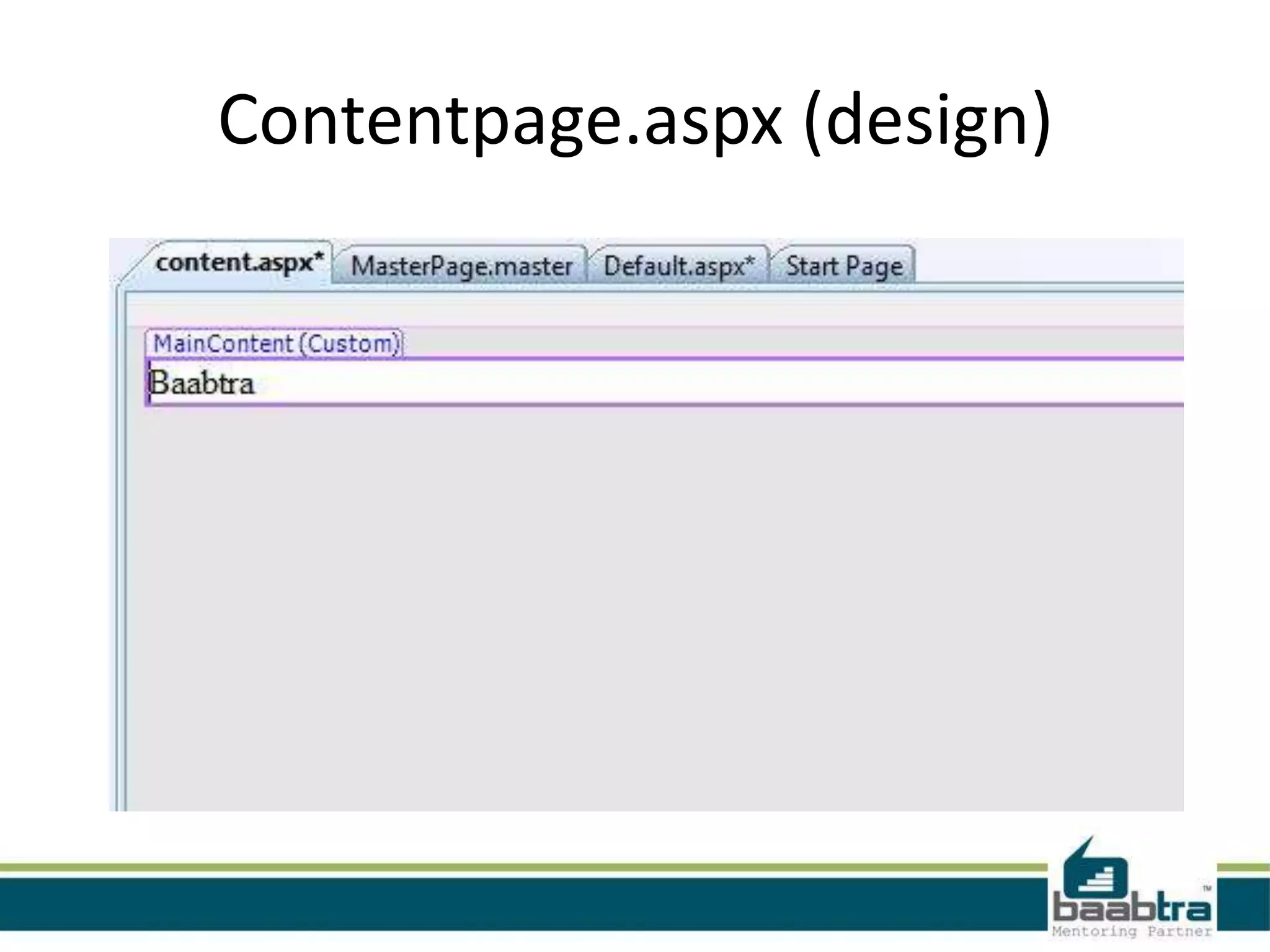 Contentpage.aspx (design)

content.aspx* MasterPage.master Default.aspx* Start Page

MainContent (Custom)

Baabtra

baabtra™
Mentoring Partner